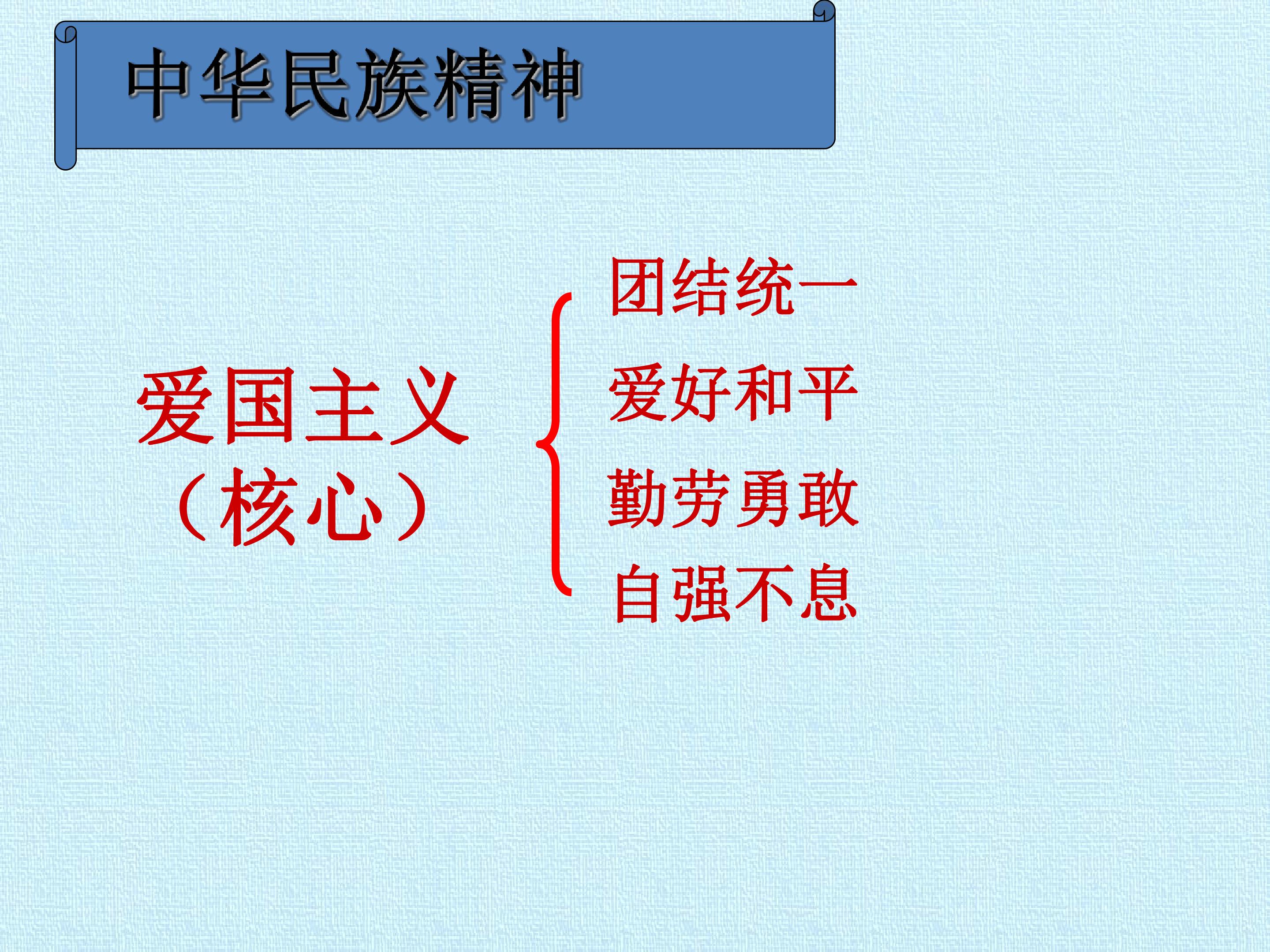 中华民族精神

爱国主义
（核心）

团结统一
爱好和平
勤劳勇敢
自强不息